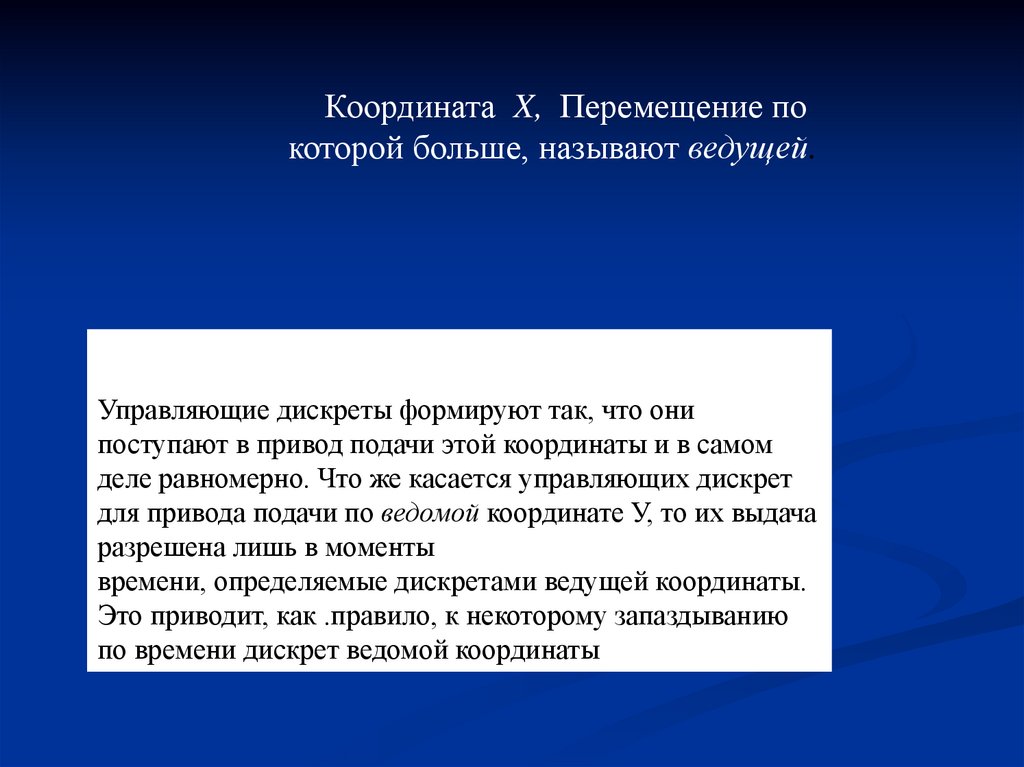 Координата X, Перемещение по которой больше, называют ведущей.

Управляющие дискреты формируют так, что они поступают в привод подачи этой координаты и в самом деле равномерно. Что же касается управляющих дискрет для привода подачи по ведомой координате У, то их выдача разрешена лишь в моменты
времени, определяемые дискретами ведущей координаты. Это приводит, как .правило, к некоторому запаздыванию по времени дискрет ведомой координаты